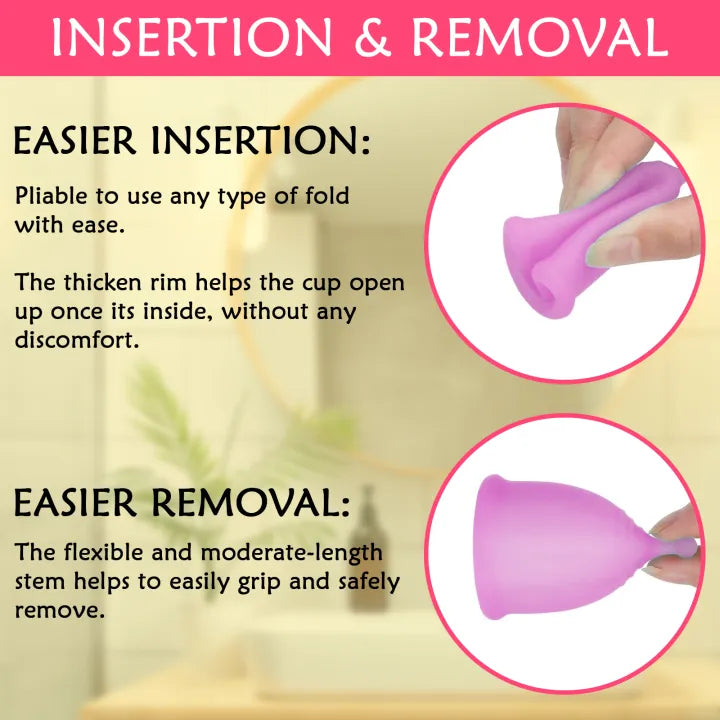 INSERTION & REMOVAL

EASIER INSERTION:

Pliable to use any type of fold with ease.

The thicken rim helps the cup open up once its inside, without any discomfort.

EASIER REMOVAL:

The flexible and moderate-length stem helps to easily grip and safely remove.